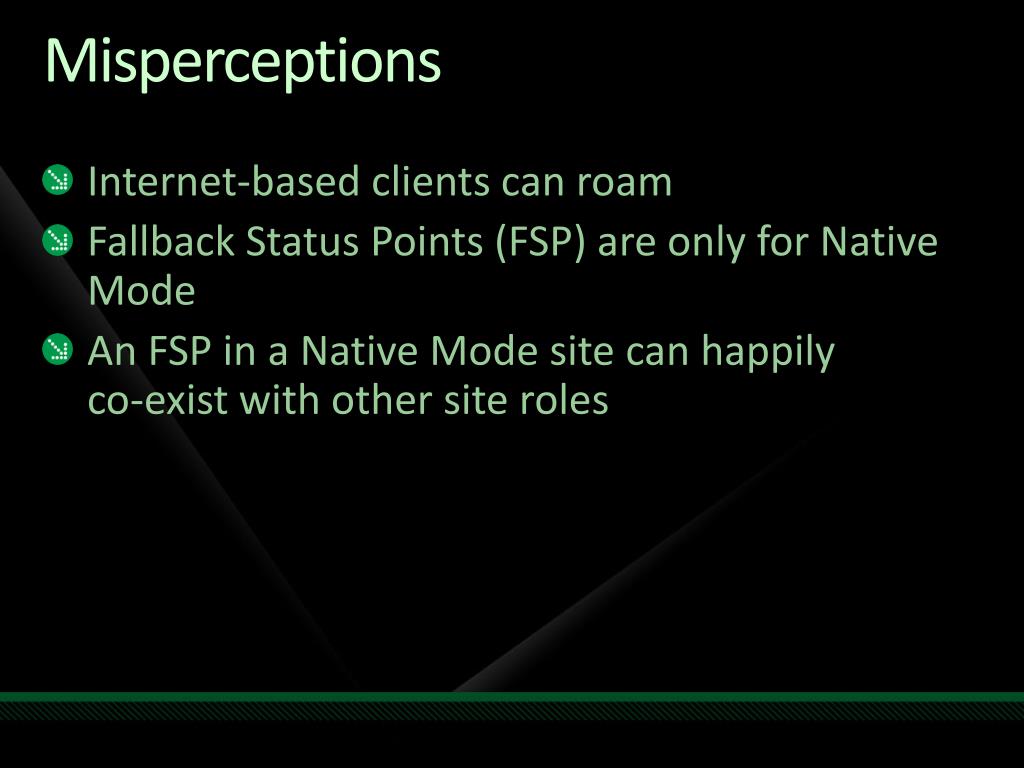 Misperceptions

Internet-based clients can roam

Fallback Status Points (FSP) are only for Native Mode

An FSP in a Native Mode site can happily co-exist with other site roles